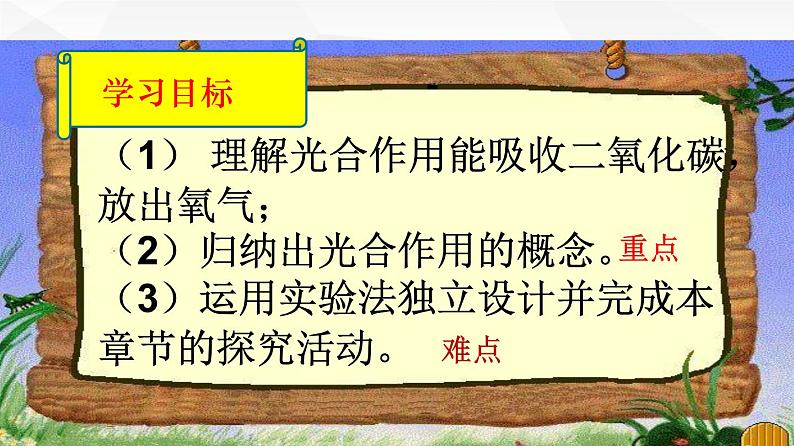 学习目标

（1） 理解光合作用能吸收二氧化碳，放出氧气；

（2）归纳出光合作用的概念。重点

（3）运用实验法独立设计并完成本章节的探究活动。 难点